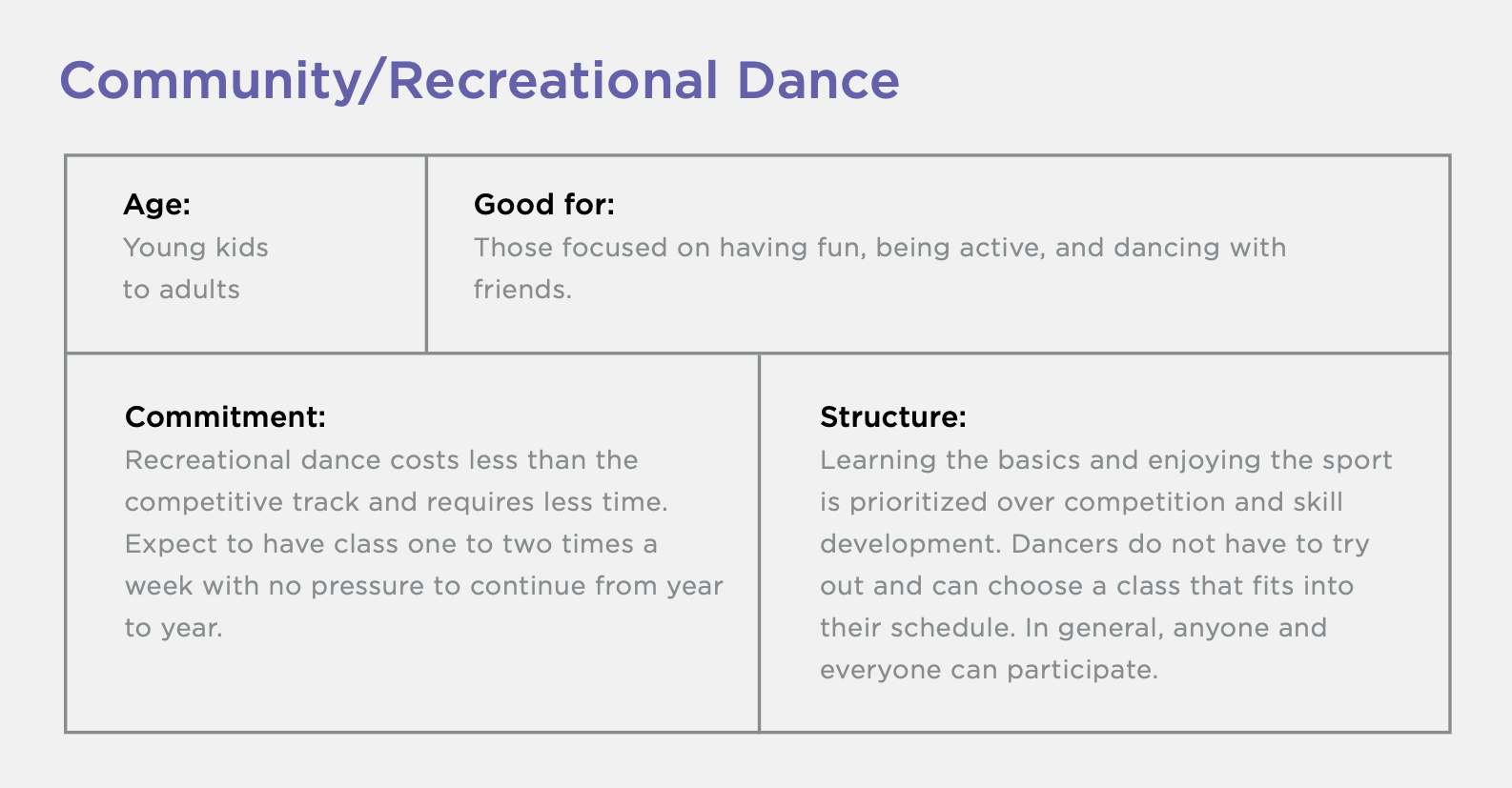 Community/Recreational Dance

Age:
Young kids to adults

Good for:
Those focused on having fun, being active, and dancing with friends.

Commitment:
Recreational dance costs less than the competitive track and requires less time. Expect to have class one to two times a week with no pressure to continue from year to year.

Structure:
Learning the basics and enjoying the sport is prioritized over competition and skill development. Dancers do not have to try out and can choose a class that fits into their schedule. In general, anyone and everyone can participate.